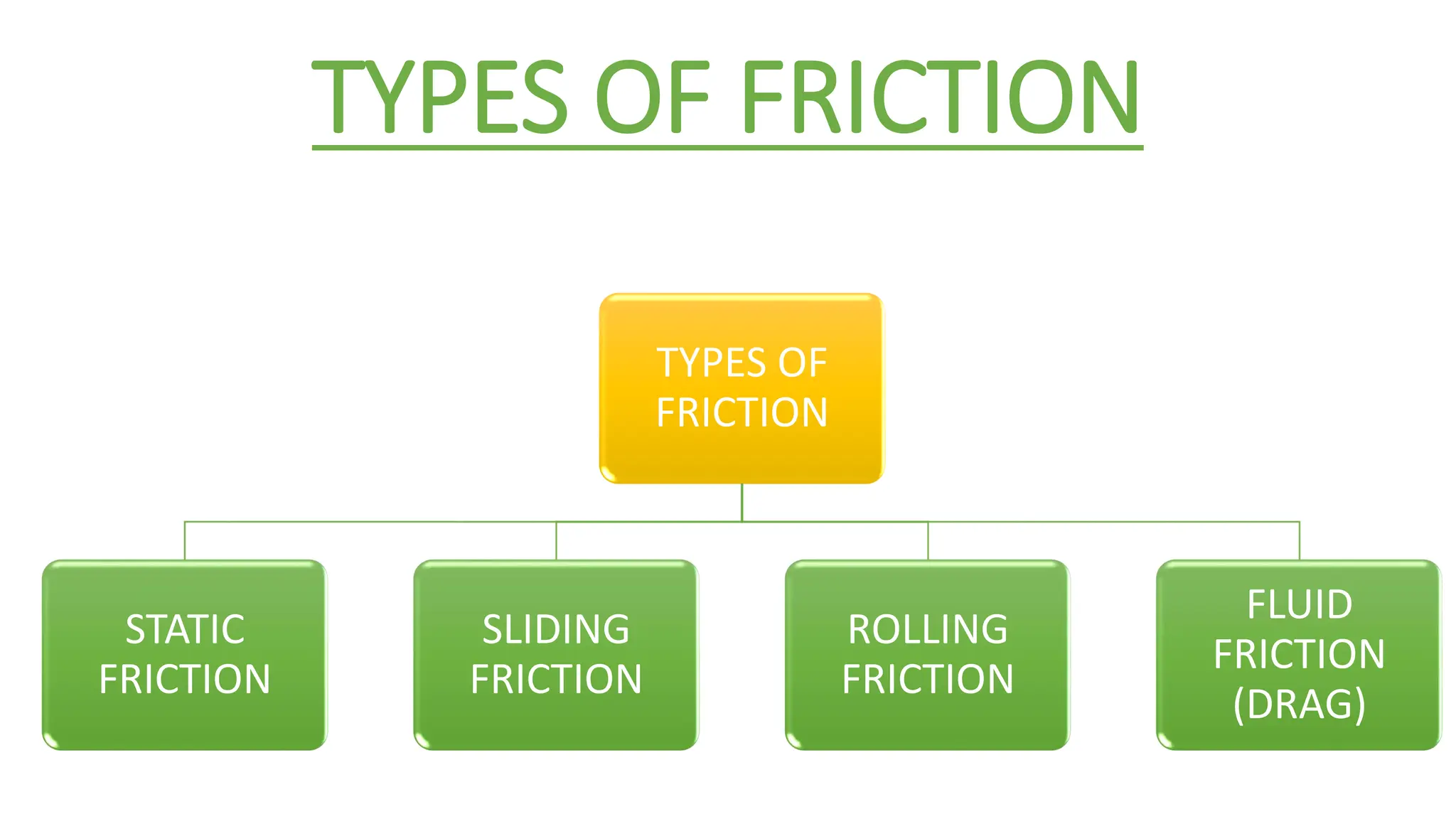 TYPES OF FRICTION

TYPES OF FRICTION

STATIC FRICTION

SLIDING FRICTION

ROLLING FRICTION

FLUID FRICTION (DRAG)